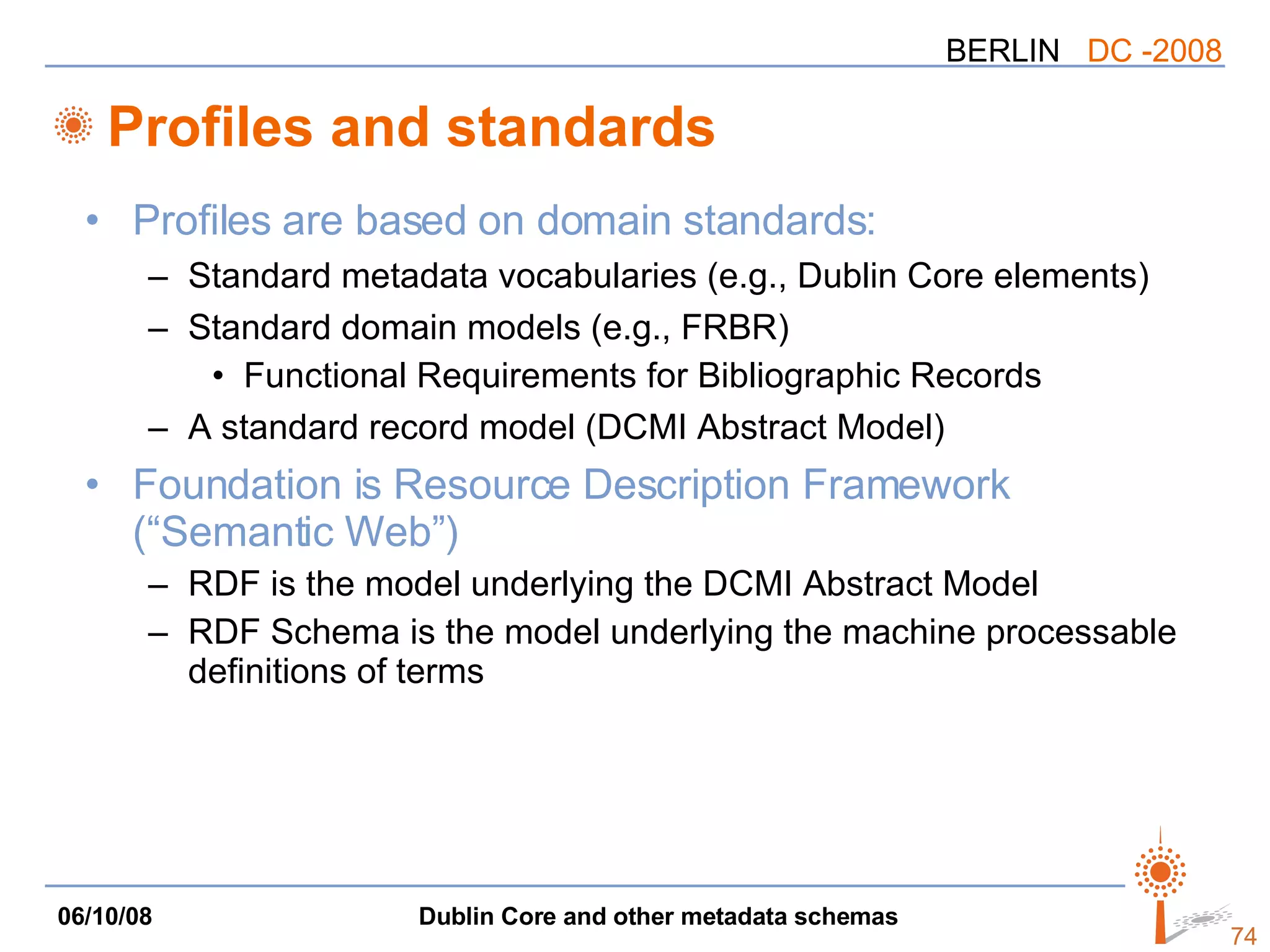 BERLIN DC -2008

Profiles and standards

• Profiles are based on domain standards:
 – Standard metadata vocabularies (e.g., Dublin Core elements)
 – Standard domain models (e.g., FRBR)
  • Functional Requirements for Bibliographic Records
 – A standard record model (DCMI Abstract Model)
• Foundation is Resource Description Framework (“Semantic Web”)
 – RDF is the model underlying the DCMI Abstract Model
 – RDF Schema is the model underlying the machine processable definitions of terms

06/10/08 Dublin Core and other metadata schemas 74